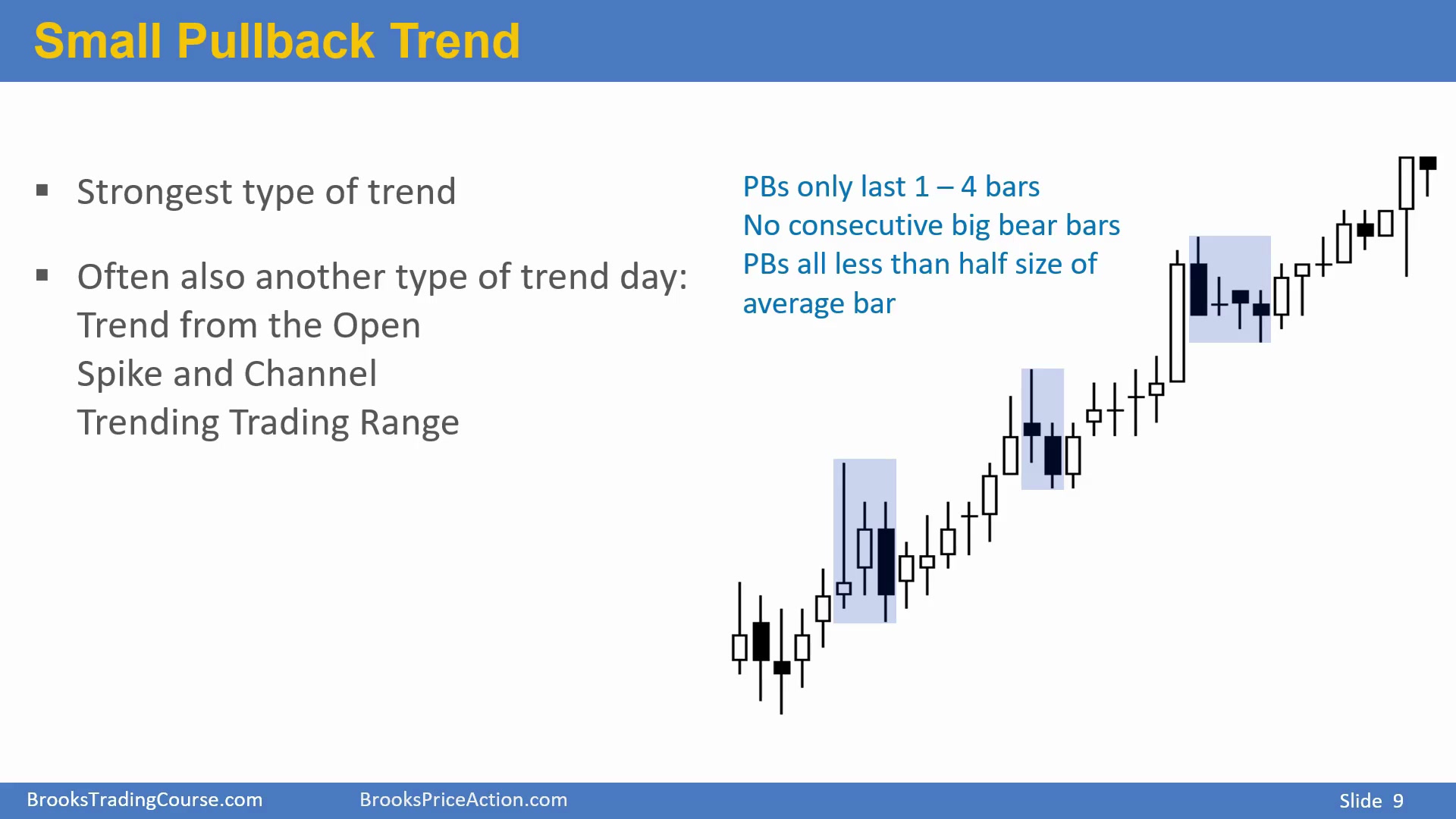 Small Pullback Trend

▪ Strongest type of trend

▪ Often also another type of trend day:
Trend from the Open
Spike and Channel
Trending Trading Range

PBs only last 1 – 4 bars
No consecutive big bear bars
PBs all less than half size of average bar

BrooksTradingCourse.com BrooksPriceAction.com Slide 9